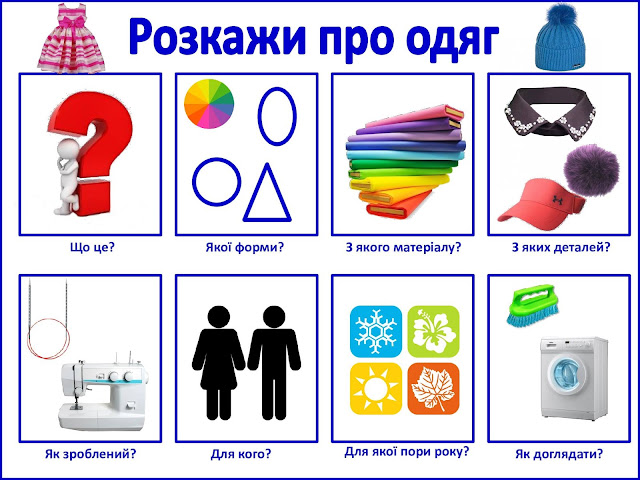 Розкажи про одяг

Що це?

Якої форми?

З якого матеріалу?

З яких деталей?

Як зроблений?

Для кого?

Для якої пори року?

Як доглядати?